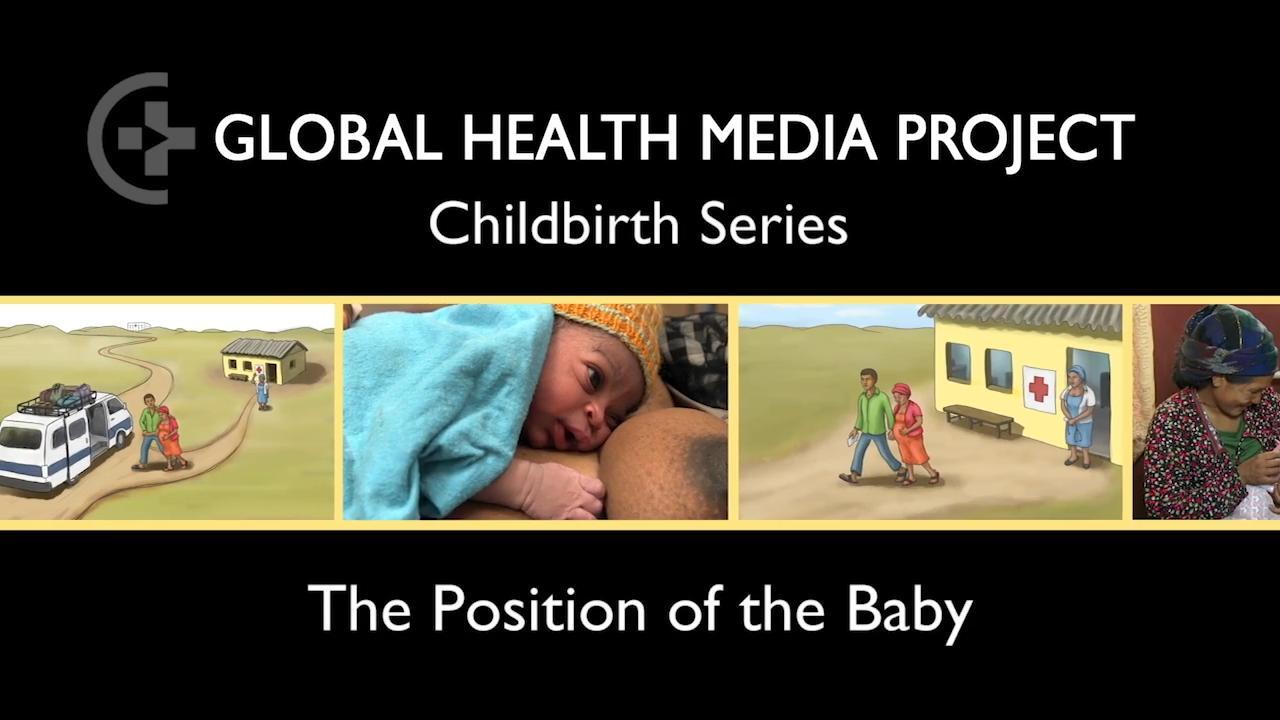 GLOBAL HEALTH MEDIA PROJECT
Childbirth Series

The Position of the Baby